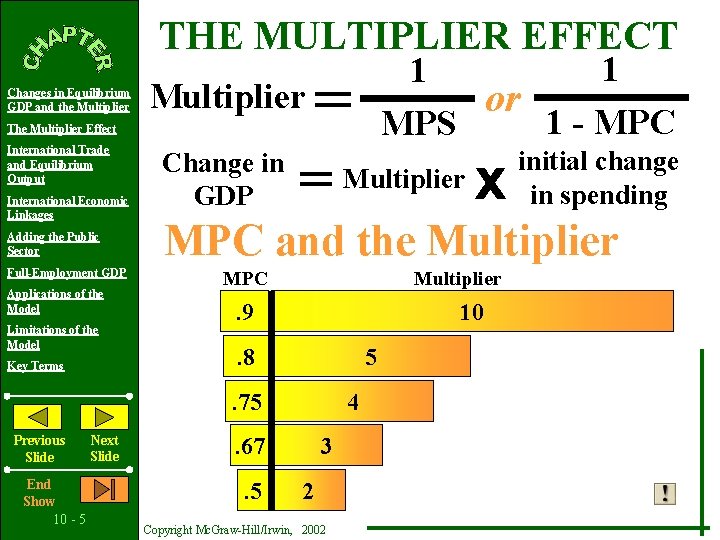 CHAPTER

Changes in Equilibrium GDP and the Multiplier

The Multiplier Effect

International Trade and Equilibrium Output

International Economic Linkages

Adding the Public Sector

Full-Employment GDP

Applications of the Model

Limitations of the Model

Key Terms

Previous Slide

Next Slide

End Show

10 - 5

THE MULTIPLIER EFFECT

Multiplier $= \frac{1}{MPS}$ or $\frac{1}{1 - MPC}$

Change in GDP = Multiplier x initial change in spending

MPC and the Multiplier

| MPC | Multiplier |
|---|---|
| .9 | 10 |
| .8 | 5 |
| .75 | 4 |
| .67 | 3 |
| .5 | 2 |

!

Copyright McGraw-Hill/Irwin, 2002